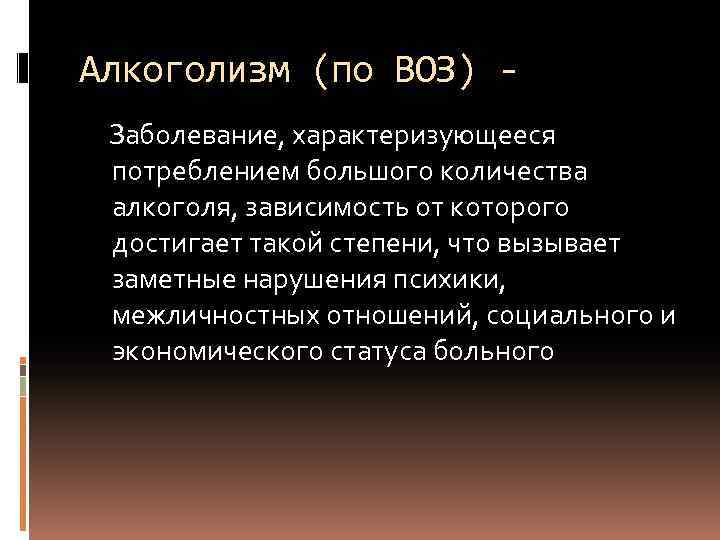 Алкоголизм (по ВОЗ) -

Заболевание, характеризующееся потреблением большого количества алкоголя, зависимость от которого достигает такой степени, что вызывает заметные нарушения психики, межличностных отношений, социального и экономического статуса больного